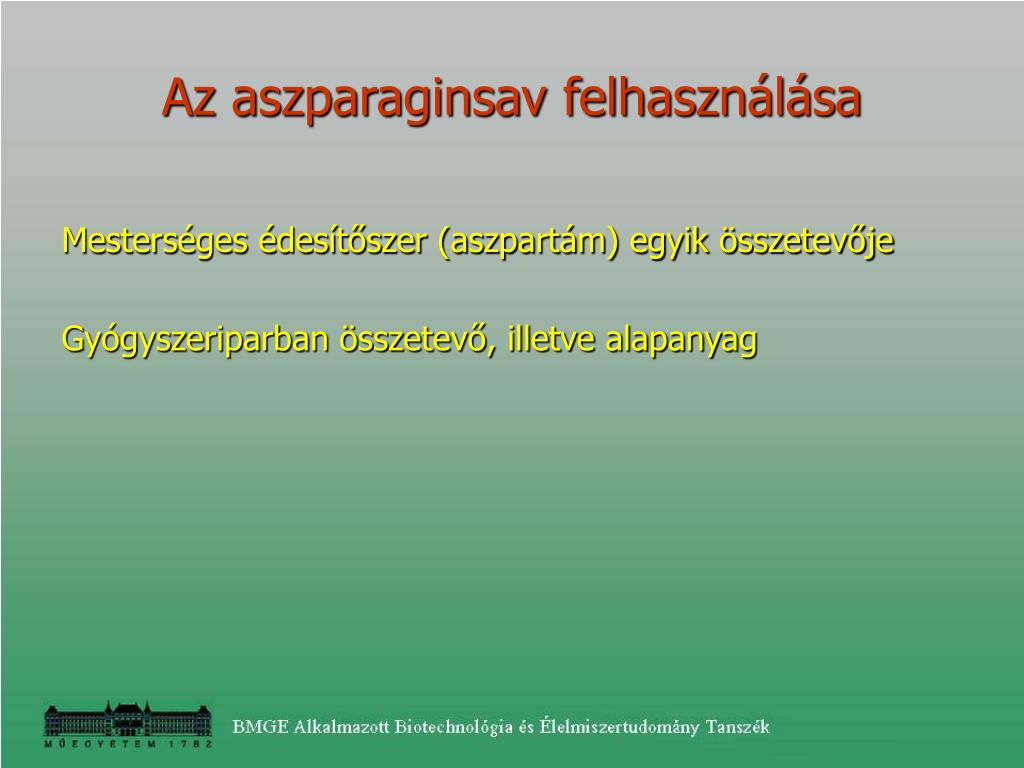 Az aszparaginsav felhasználása

Mesterséges édesítőszer (aszpartám) egyik összetevője

Gyógyszeriparban összetevő, illetve alapanyag

MŰEGYETEM 1782

BMGE Alkalmazott Biotechnológia és Élelmiszertudomány Tanszék